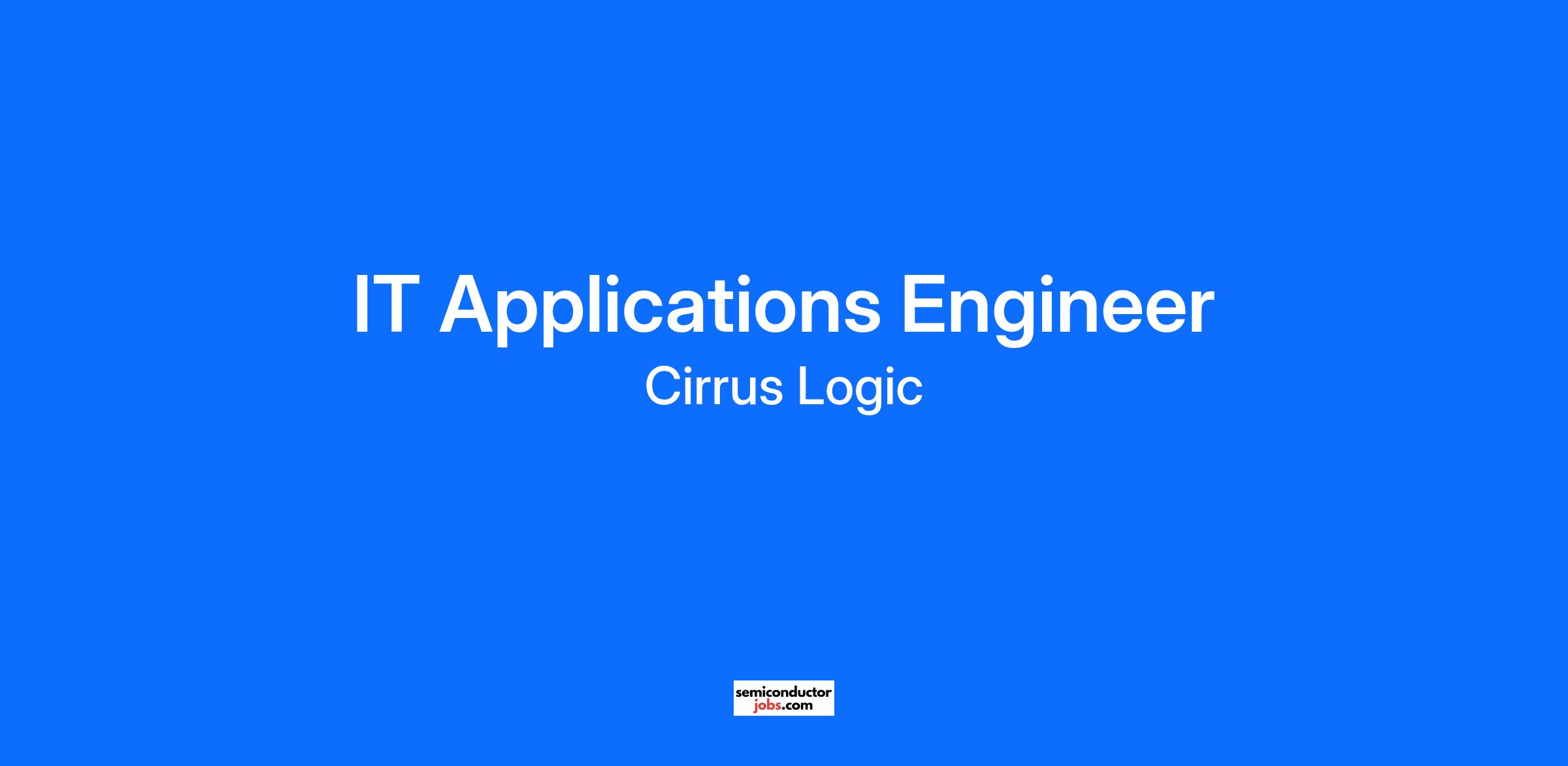 IT Applications Engineer

Cirrus Logic

semiconductor
jobs.com